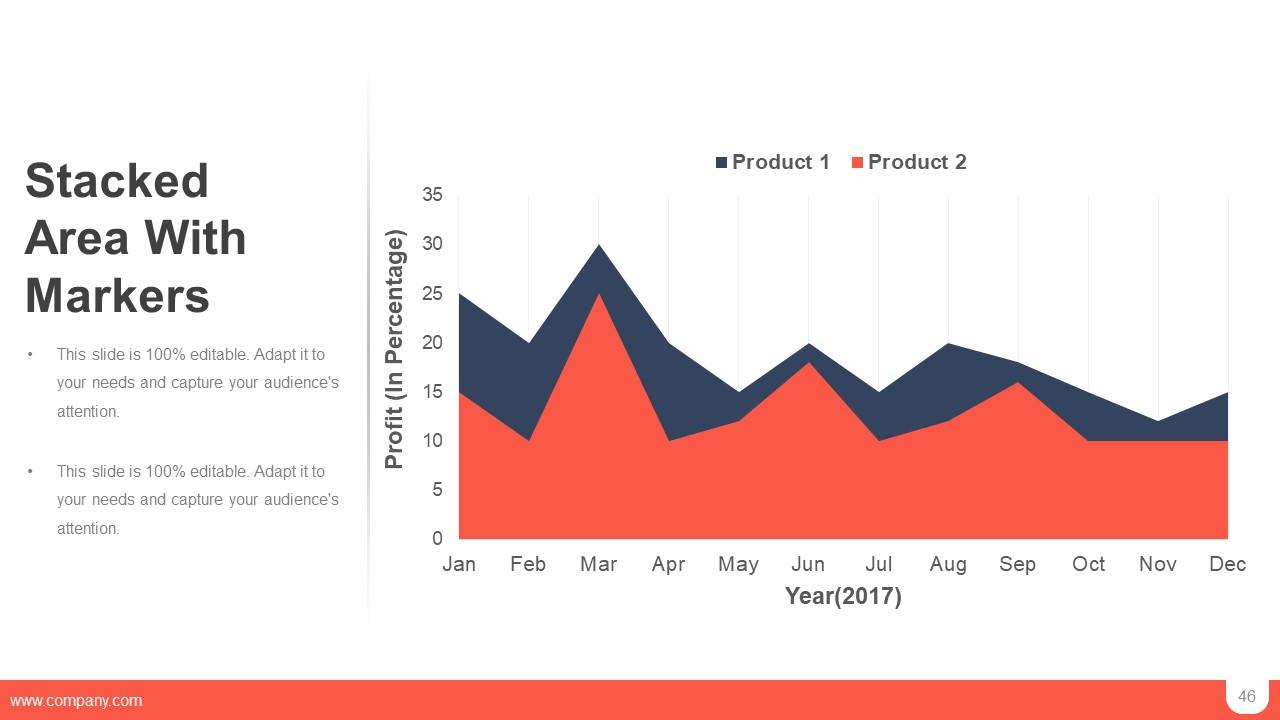 Stacked Area With Markers

• This slide is 100% editable. Adapt it to your needs and capture your audience's attention.

• This slide is 100% editable. Adapt it to your needs and capture your audience's attention.

Product 1 Product 2

Profit (In Percentage)

35
30
25
20
15
10
5
0

Jan Feb Mar Apr May Jun Jul Aug Sep Oct Nov Dec

Year(2017)

www.company.com

46